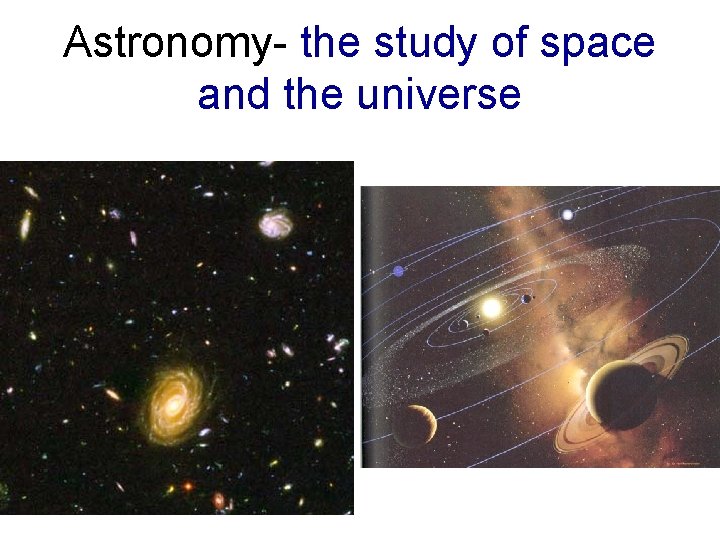 Astronomy- the study of space and the universe